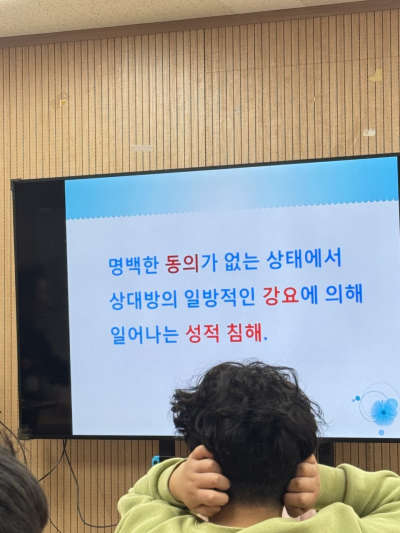 명백한 동의가 없는 상태에서
상대방의 일방적인 강요에 의해
일어나는 성적 침해.